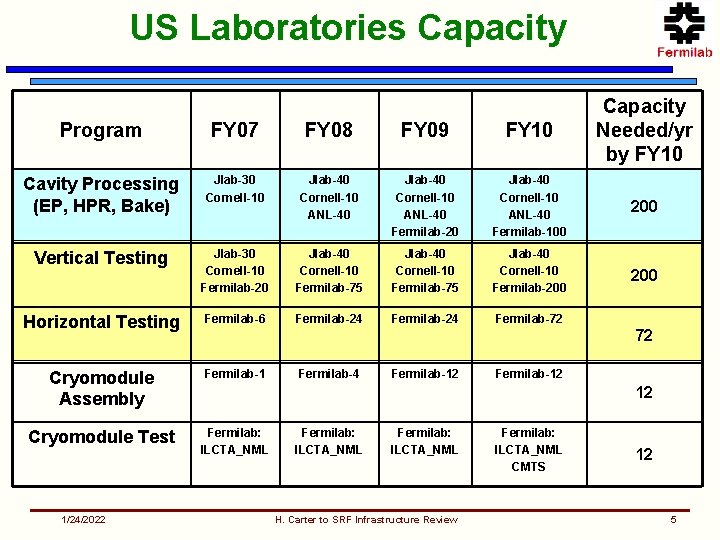 US Laboratories Capacity

Fermilab

| Program | FY07 | FY08 | FY09 | FY10 | Capacity Needed/yr by FY10 |
|---|---|---|---|---|---|
| Cavity Processing (EP, HPR, Bake) | Jlab-30 Cornell-10 | Jlab-40 Cornell-10 ANL-40 | Jlab-40 Cornell-10 ANL-40 Fermilab-20 | Jlab-40 Cornell-10 ANL-40 Fermilab-100 | 200 |
| Vertical Testing | Jlab-30 Cornell-10 Fermilab-20 | Jlab-40 Cornell-10 Fermilab-75 | Jlab-40 Cornell-10 Fermilab-75 | Jlab-40 Cornell-10 Fermilab-200 | 200 |
| Horizontal Testing | Fermilab-6 | Fermilab-24 | Fermilab-24 | Fermilab-72 | 72 |
| Cryomodule Assembly | Fermilab-1 | Fermilab-4 | Fermilab-12 | Fermilab-12 | 12 |
| Cryomodule Test | Fermilab: ILCTA_NML | Fermilab: ILCTA_NML | Fermilab: ILCTA_NML | Fermilab: ILCTA_NML CMTS | 12 |

1/24/2022 H. Carter to SRF Infrastructure Review 5